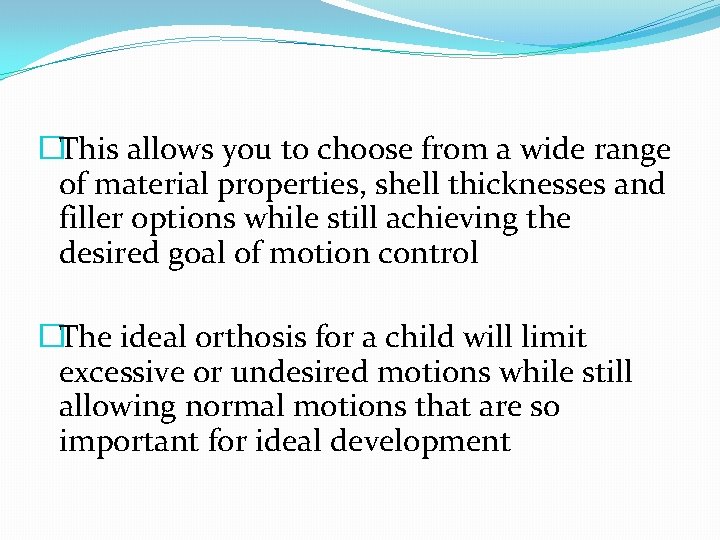 This allows you to choose from a wide range of material properties, shell thicknesses and filler options while still achieving the desired goal of motion control

The ideal orthosis for a child will limit excessive or undesired motions while still allowing normal motions that are so important for ideal development